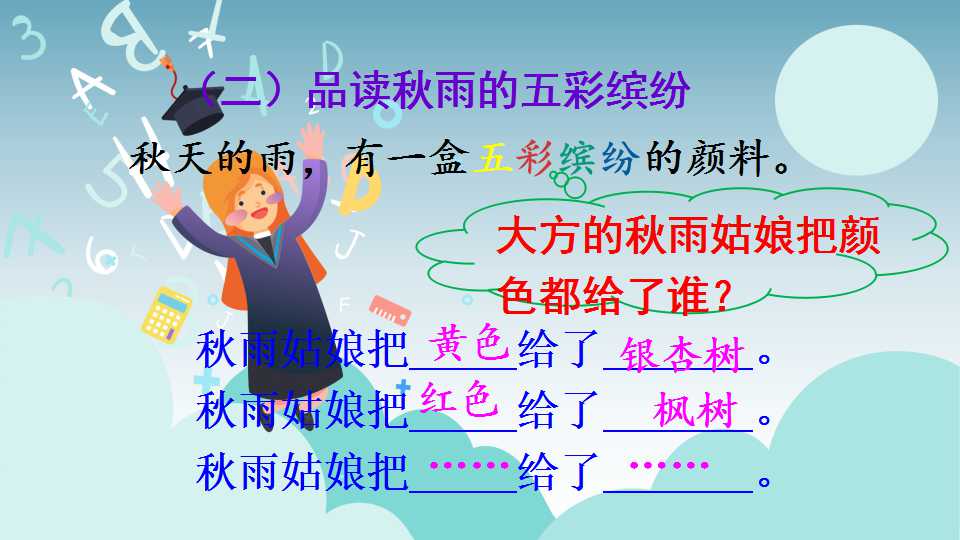 （二）品读秋雨的五彩缤纷

秋天的雨，有一盒五彩缤纷的颜料。

大方的秋雨姑娘把颜色都给了谁？

秋雨姑娘把黄色给了银杏树。

秋雨姑娘把红色给了枫树。

秋雨姑娘把……给了……。